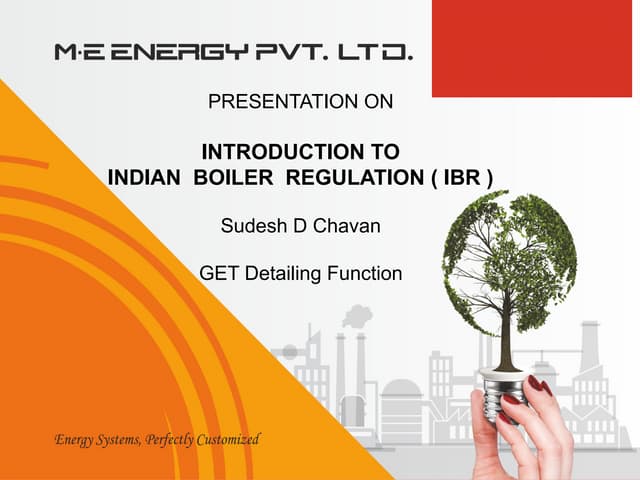 M·E ENERGY PVT. LTD.

PRESENTATION ON

INTRODUCTION TO
INDIAN BOILER REGULATION ( IBR )

Sudesh D Chavan

GET Detailing Function

Energy Systems, Perfectly Customized